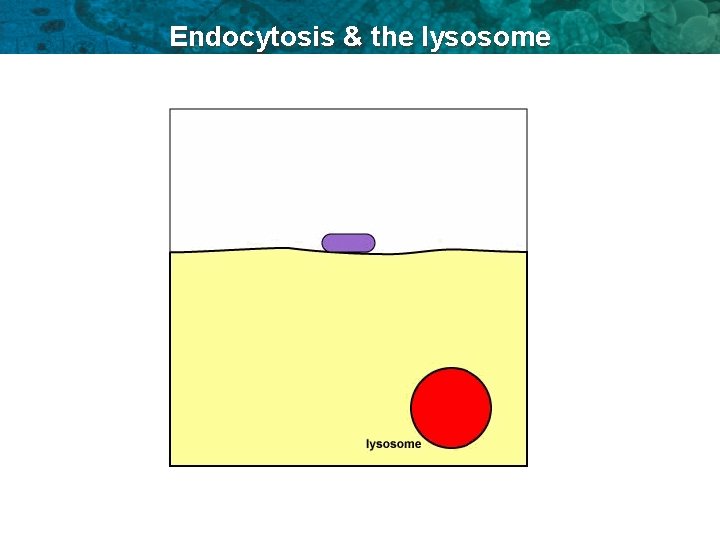 Endocytosis & the lysosome

lysosome